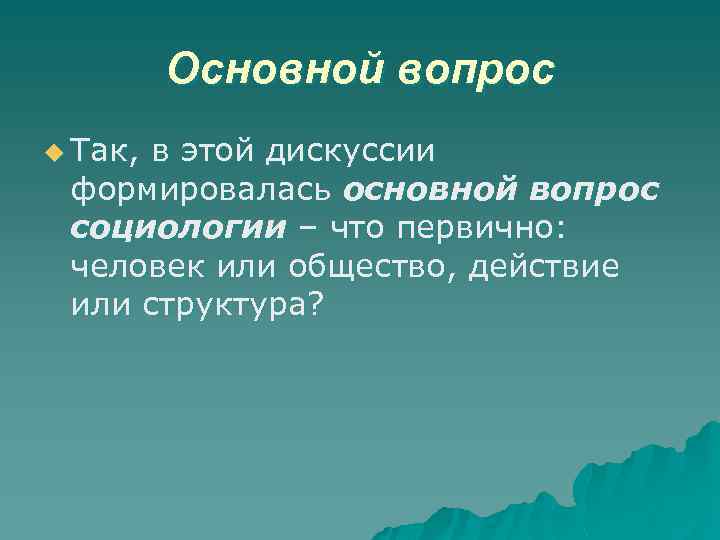 Основной вопрос

Так, в этой дискуссии формировалась основной вопрос социологии – что первично: человек или общество, действие или структура?